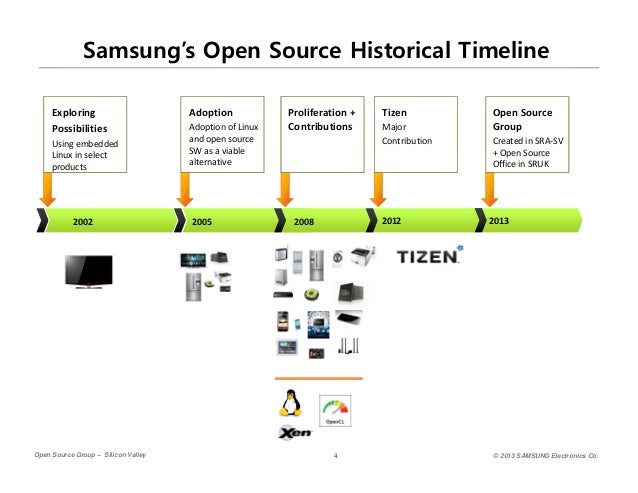 Samsung's Open Source Historical Timeline

Exploring Possibilities
Using embedded Linux in select products

Adoption
Adoption of Linux and open source SW as a viable alternative

Proliferation + Contributions

Tizen
Major Contribution

Open Source Group
Created in SRA-SV + Open Source Office in SRUK

2002

2005

2008

2012

2013

TIZEN

OpenCL

Xen

Open Source Group – Silicon Valley

4

© 2013 SAMSUNG Electronics Co.